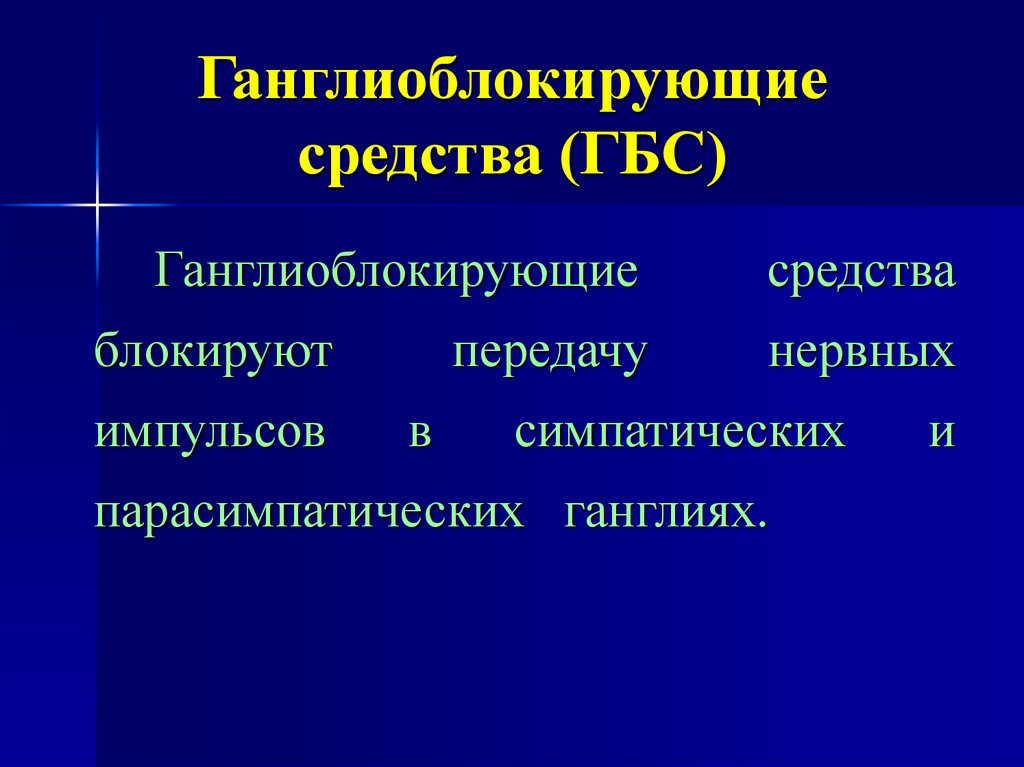 Ганглиоблокирующие средства (ГБС)

Ганглиоблокирующие средства блокируют передачу нервных импульсов в симпатических и парасимпатических ганглиях.